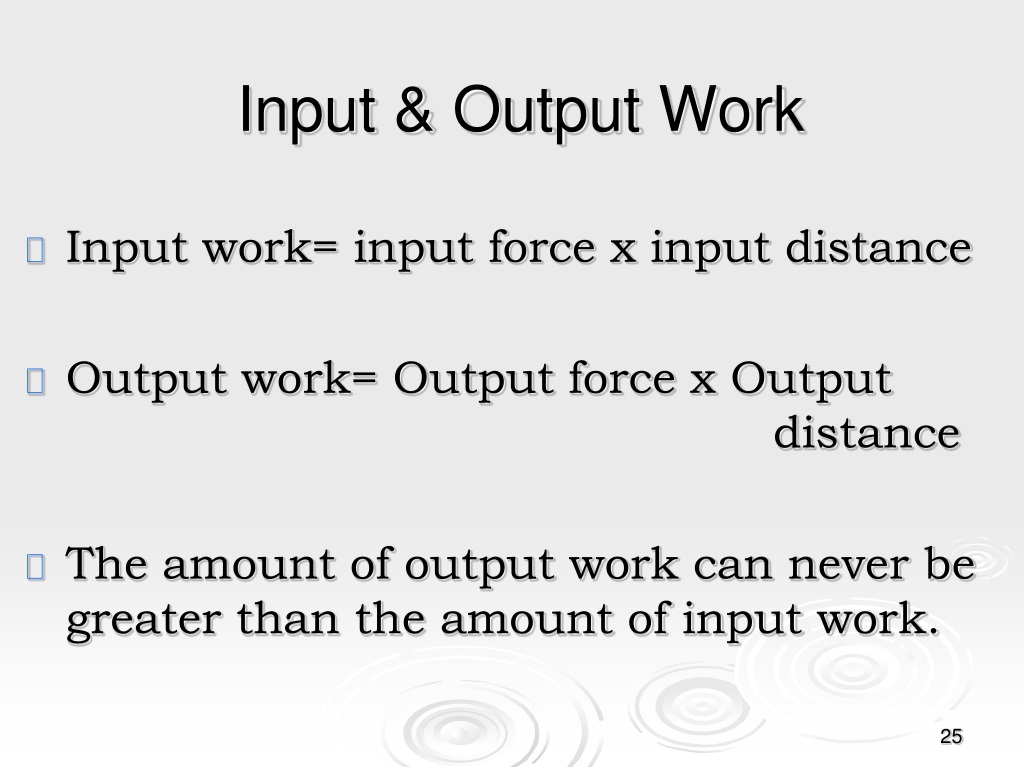 Input & Output Work

Input work= input force x input distance

Output work= Output force x Output distance

The amount of output work can never be greater than the amount of input work.

25